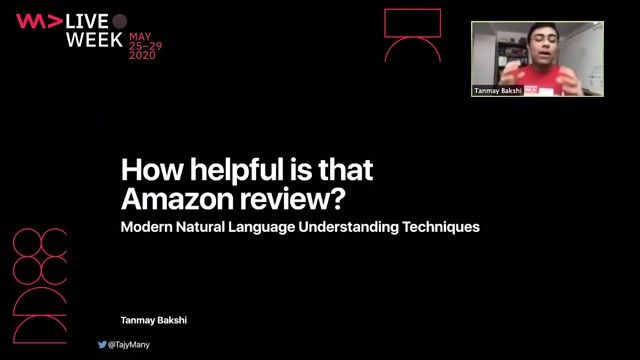 LIVE WEEK
MAY 25–29 2020

Tanmay Bakshi

How helpful is that Amazon review?

Modern Natural Language Understanding Techniques

Tanmay Bakshi

@TajyMany